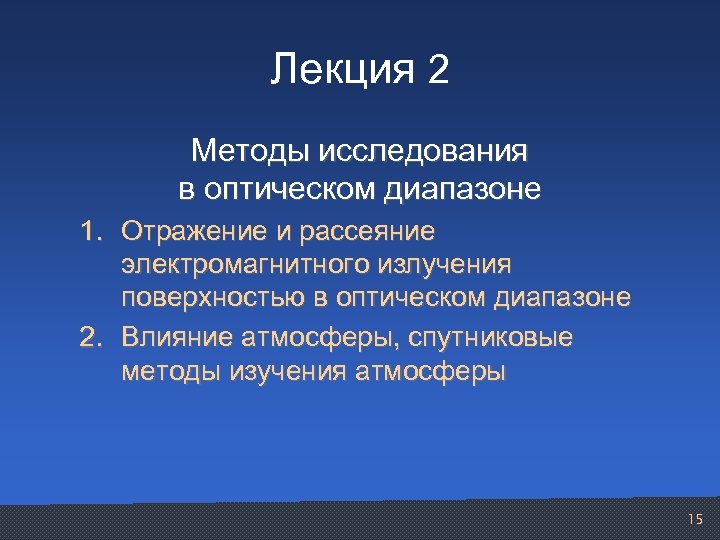 Лекция 2

Методы исследования в оптическом диапазоне

1. Отражение и рассеяние электромагнитного излучения поверхностью в оптическом диапазоне
2. Влияние атмосферы, спутниковые методы изучения атмосферы

15